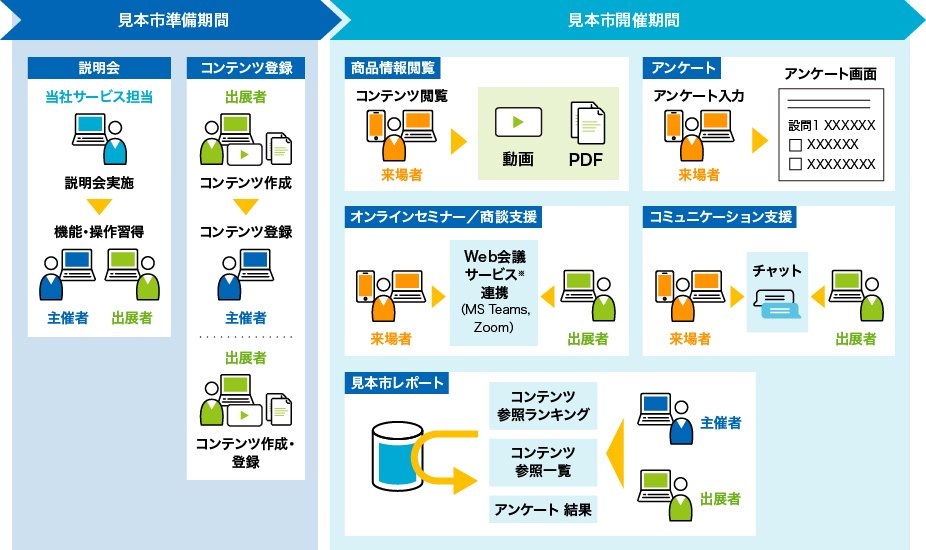 見本市準備期間

説明会

当社サービス担当

説明会実施

機能・操作習得

主催者 出展者

コンテンツ登録

出展者

コンテンツ作成

コンテンツ登録

主催者

出展者

コンテンツ作成・登録

見本市開催期間

商品情報閲覧

コンテンツ閲覧

来場者

動画 PDF

アンケート

アンケート入力

来場者

アンケート画面

設問1 XXXXXX

☐ XXXXXX

☐ XXXXXXXX

オンラインセミナー／商談支援

来場者

Web会議サービス※連携 (MS Teams, Zoom)

出展者

コミュニケーション支援

来場者

チャット

出展者

見本市レポート

コンテンツ参照ランキング

コンテンツ参照一覧

アンケート 結果

主催者

出展者